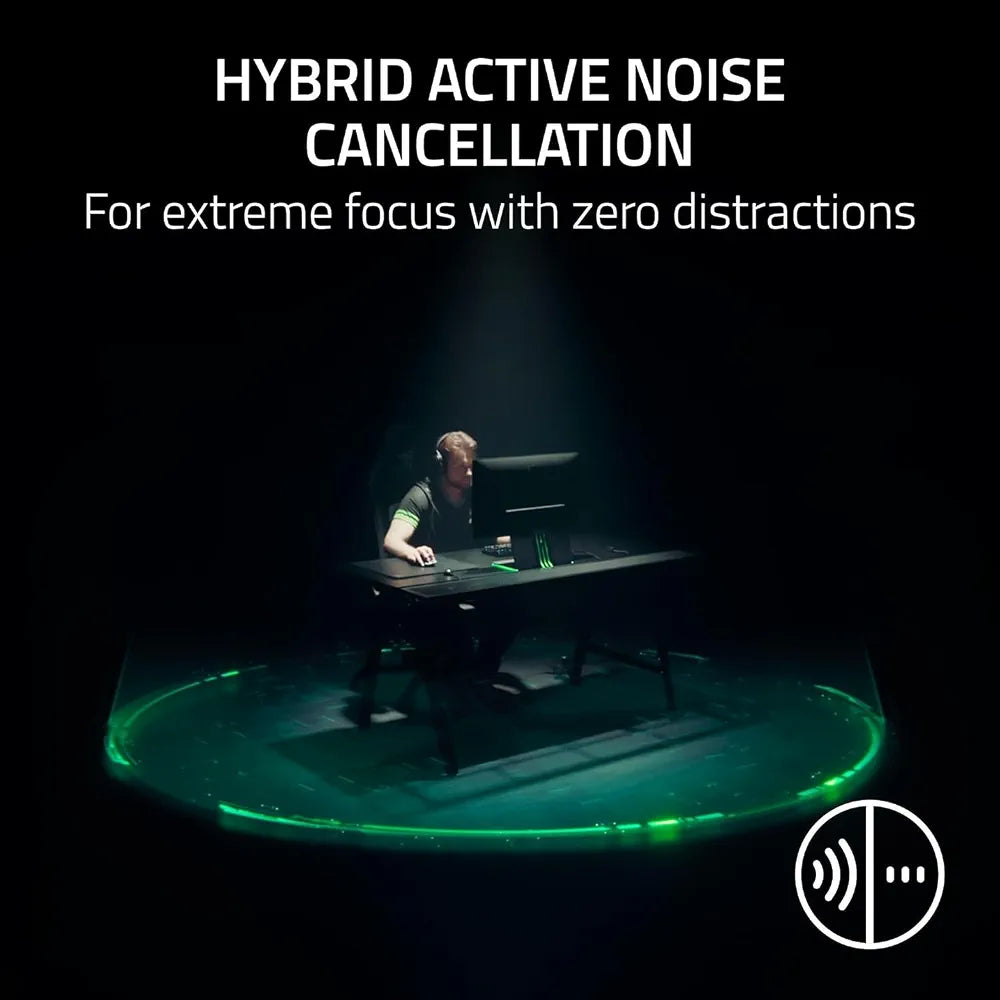 HYBRID ACTIVE NOISE CANCELLATION
For extreme focus with zero distractions